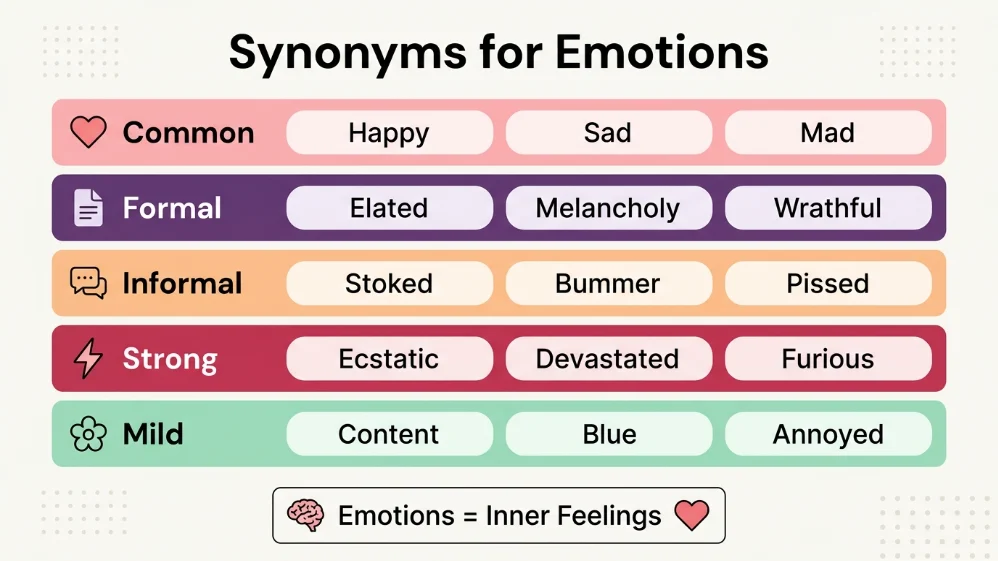 Synonyms for Emotions

| Common | Happy | Sad | Mad |
|---|---|---|---|
| Formal | Elated | Melancholy | Wrathful |
| Informal | Stoked | Bummer | Pissed |
| Strong | Ecstatic | Devastated | Furious |
| Mild | Content | Blue | Annoyed |

Emotions = Inner Feelings